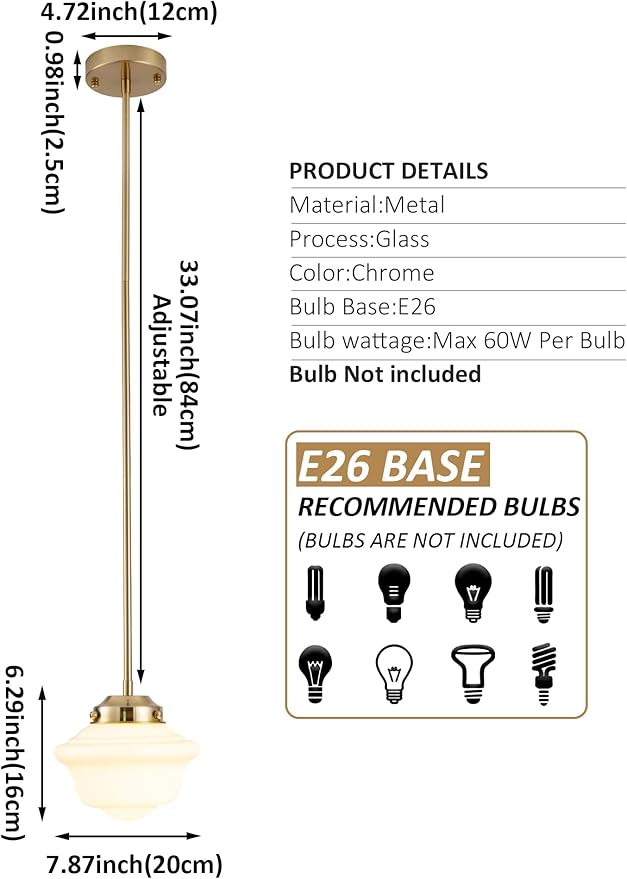 4.72inch(12cm)

0.98inch(2.5cm)

33.07inch(84cm)
Adjustable

6.29inch(16cm)

7.87inch(20cm)

PRODUCT DETAILS

Material:Metal

Process:Glass

Color:Chrome

Bulb Base:E26

Bulb wattage:Max 60W Per Bulb

Bulb Not included

E26 BASE

RECOMMENDED BULBS

(BULBS ARE NOT INCLUDED)